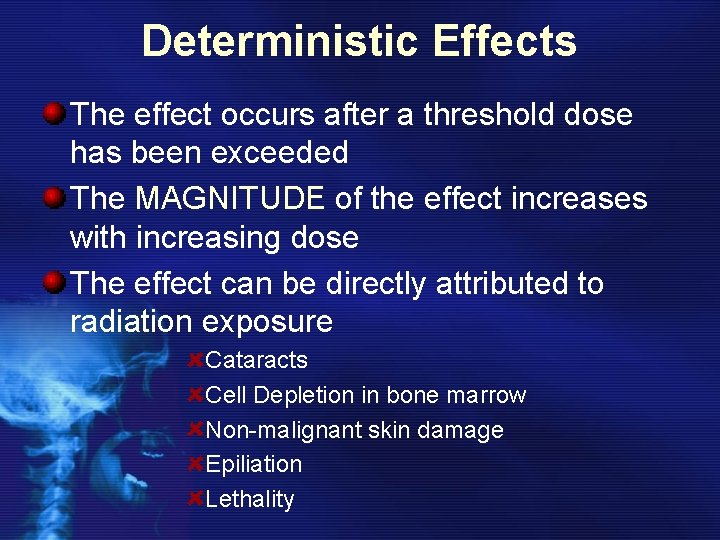 Deterministic Effects

The effect occurs after a threshold dose has been exceeded

The MAGNITUDE of the effect increases with increasing dose

The effect can be directly attributed to radiation exposure

Cataracts
Cell Depletion in bone marrow
Non-malignant skin damage
Epiliation
Lethality